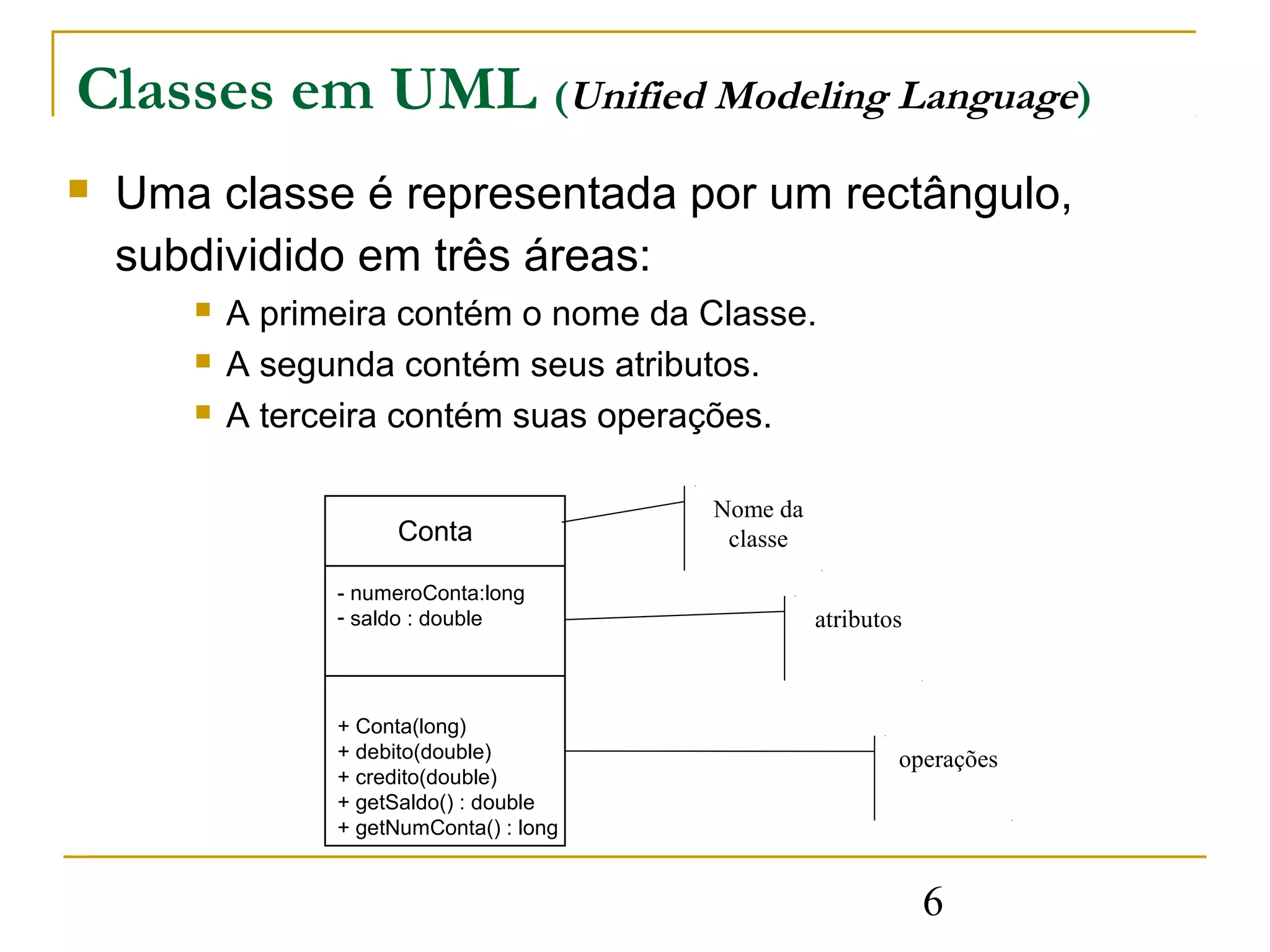 Classes em UML (Unified Modeling Language)

Uma classe é representada por um rectângulo, subdividido em três áreas:

A primeira contém o nome da Classe.

A segunda contém seus atributos.

A terceira contém suas operações.

Conta

- numeroConta:long
- saldo : double

+ Conta(long)
+ debito(double)
+ credito(double)
+ getSaldo() : double
+ getNumConta() : long

Nome da classe

atributos

operações

6